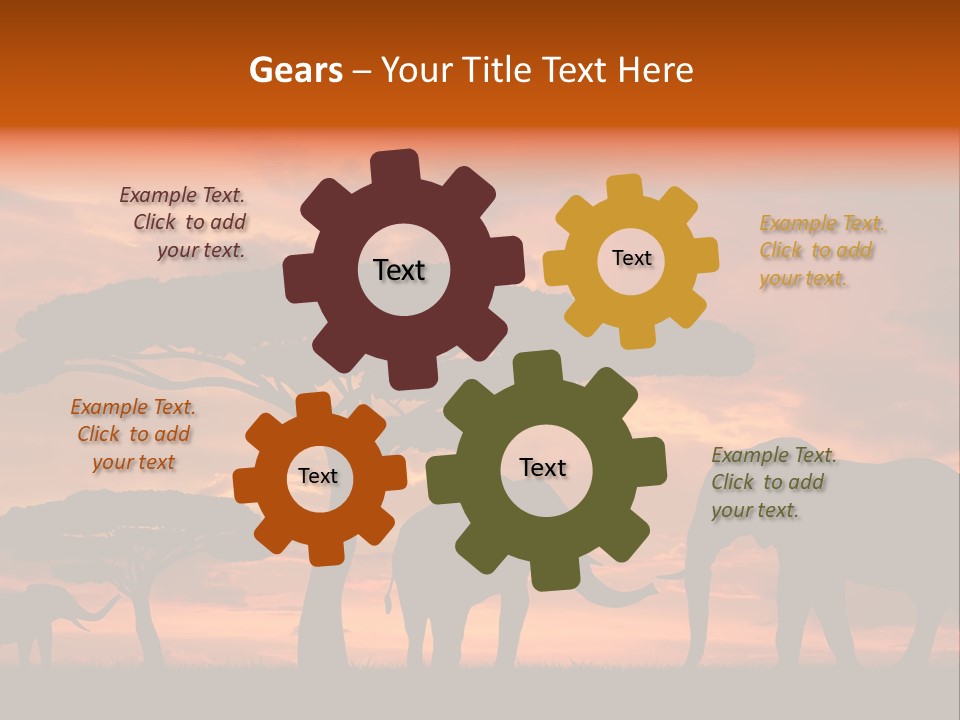 Gears – Your Title Text Here

Example Text. Click to add your text.

Text

Text

Example Text. Click to add your text.

Example Text. Click to add your text

Text

Text

Example Text. Click to add your text.